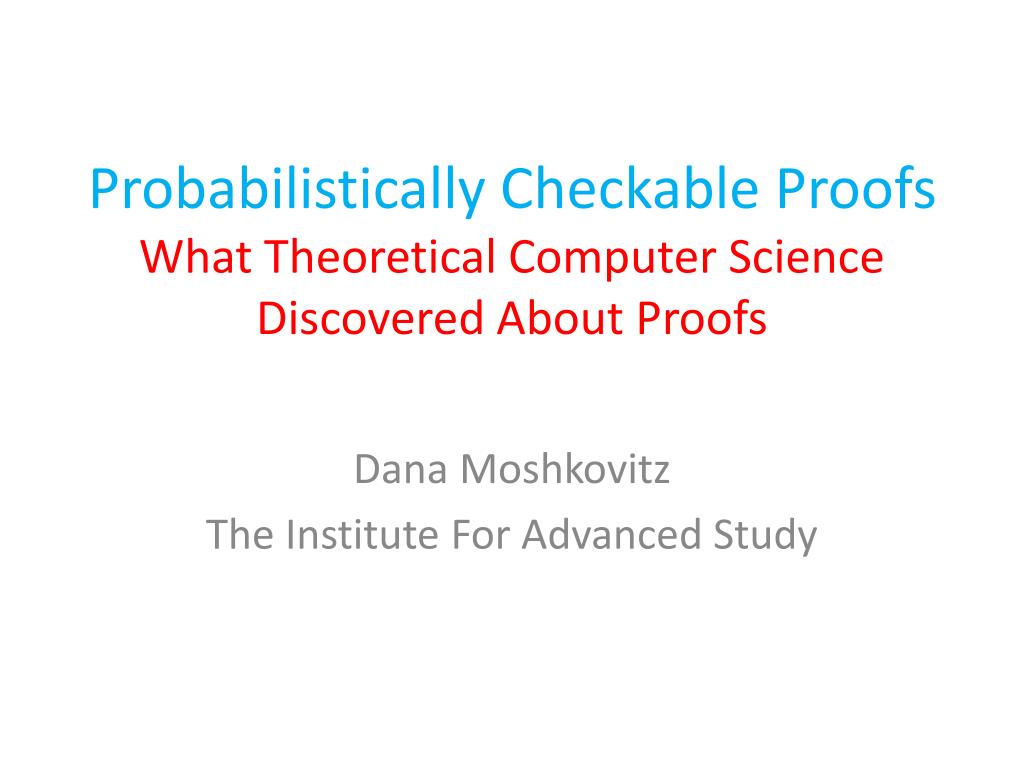 Probabilistically Checkable Proofs
What Theoretical Computer Science Discovered About Proofs

Dana Moshkovitz
The Institute For Advanced Study